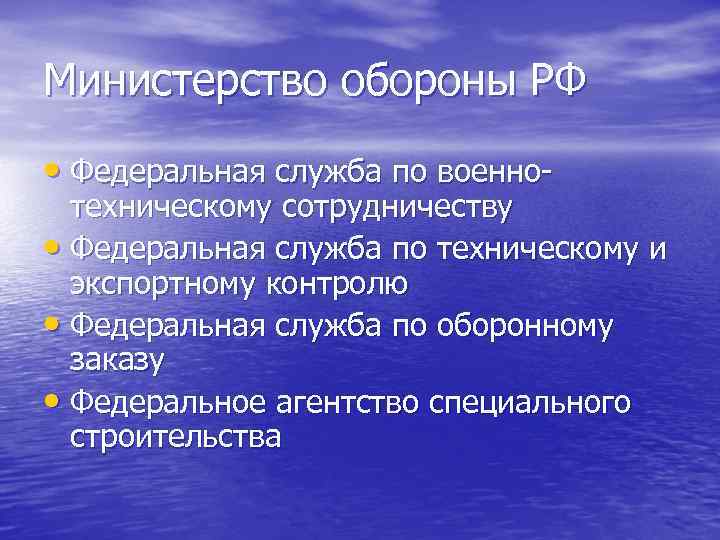 Министерство обороны РФ

• Федеральная служба по военно-техническому сотрудничеству
• Федеральная служба по техническому и экспортному контролю
• Федеральная служба по оборонному заказу
• Федеральное агентство специального строительства